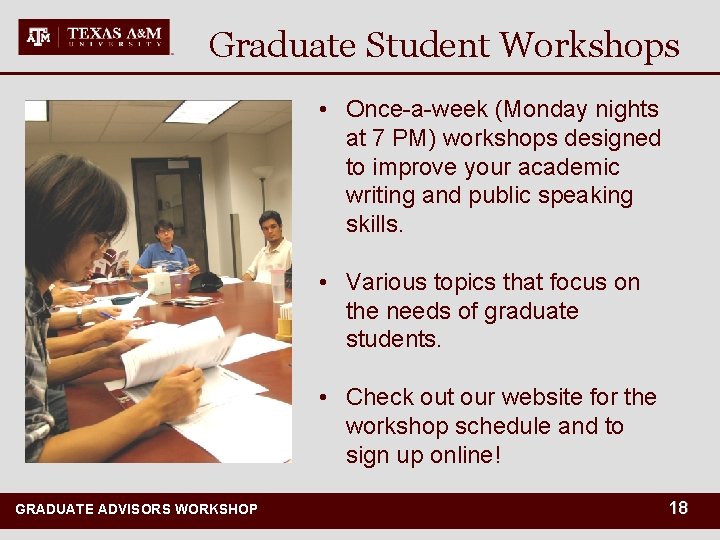 ATM | TEXAS A&M UNIVERSITY

Graduate Student Workshops

• Once-a-week (Monday nights at 7 PM) workshops designed to improve your academic writing and public speaking skills.

• Various topics that focus on the needs of graduate students.

• Check out our website for the workshop schedule and to sign up online!

GRADUATE ADVISORS WORKSHOP

18